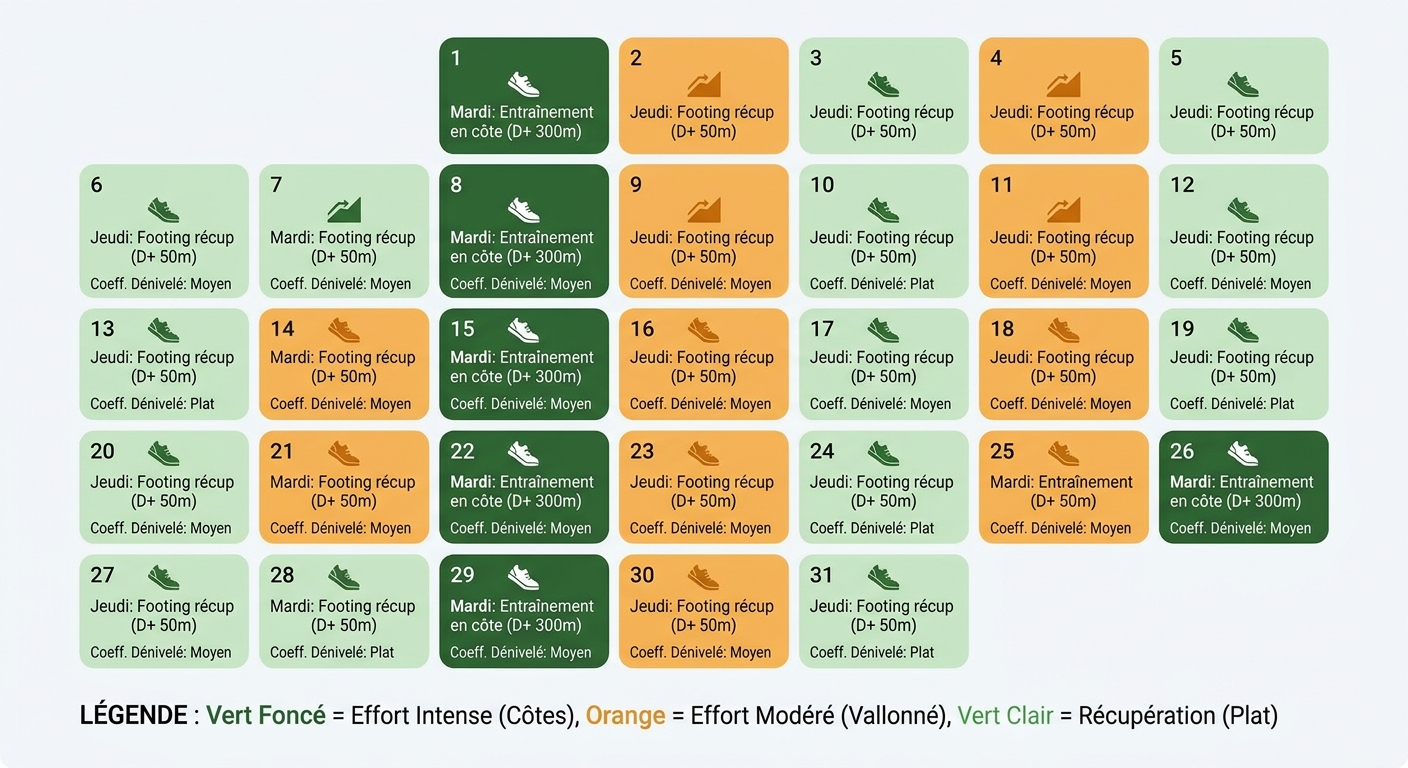 1
Mardi: Entraînement en côte (D+ 300m)

2
Jeudi: Footing récup (D+ 50m)

3
Jeudi: Footing récup (D+ 50m)

4
Jeudi: Footing récup (D+ 50m)

5
Jeudi: Footing récup (D+ 50m)

6
Jeudi: Footing récup (D+ 50m)
Coeff. Dénivelé: Moyen

7
Mardi: Footing récup (D+ 50m)
Coeff. Dénivelé: Moyen

8
Mardi: Entraînement en côte (D+ 300m)
Coeff. Dénivelé: Moyen

9
Jeudi: Footing récup (D+ 50m)
Coeff. Dénivelé: Moyen

10
Jeudi: Footing récup (D+ 50m)
Coeff. Dénivelé: Plat

11
Jeudi: Footing récup (D+ 50m)
Coeff. Dénivelé: Moyen

12
Jeudi: Footing récup (D+ 50m)
Coeff. Dénivelé: Moyen

13
Jeudi: Footing récup (D+ 50m)
Coeff. Dénivelé: Plat

14
Mardi: Footing récup (D+ 50m)
Coeff. Dénivelé: Moyen

15
Mardi: Entraînement en côte (D+ 300m)
Coeff. Dénivelé: Moyen

16
Jeudi: Footing récup (D+ 50m)
Coeff. Dénivelé: Moyen

17
Jeudi: Footing récup (D+ 50m)
Coeff. Dénivelé: Moyen

18
Jeudi: Footing récup (D+ 50m)
Coeff. Dénivelé: Moyen

19
Jeudi: Footing récup (D+ 50m)
Coeff. Dénivelé: Plat

20
Jeudi: Footing récup (D+ 50m)
Coeff. Dénivelé: Moyen

21
Mardi: Footing récup (D+ 50m)
Coeff. Dénivelé: Moyen

22
Mardi: Entraînement en côte (D+ 300m)
Coeff. Dénivelé: Moyen

23
Jeudi: Footing récup (D+ 50m)
Coeff. Dénivelé: Moyen

24
Jeudi: Footing récup (D+ 50m)
Coeff. Dénivelé: Plat

25
Mardi: Entraînement (D+ 50m)
Coeff. Dénivelé: Moyen

26
Mardi: Entraînement en côte (D+ 300m)
Coeff. Dénivelé: Moyen

27
Jeudi: Footing récup (D+ 50m)
Coeff. Dénivelé: Moyen

28
Mardi: Footing récup (D+ 50m)
Coeff. Dénivelé: Plat

29
Mardi: Entraînement en côte (D+ 300m)
Coeff. Dénivelé: Moyen

30
Jeudi: Footing récup (D+ 50m)
Coeff. Dénivelé: Moyen

31
Jeudi: Footing récup (D+ 50m)
Coeff. Dénivelé: Plat

LÉGENDE : Vert Foncé = Effort Intense (Côtes), Orange = Effort Modéré (Vallonné), Vert Clair = Récupération (Plat)